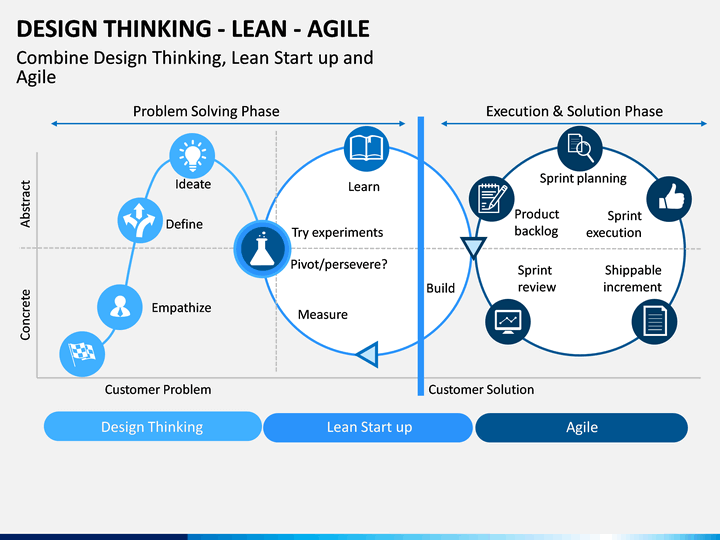 DESIGN THINKING - LEAN - AGILE

Combine Design Thinking, Lean Start up and Agile

Problem Solving Phase

Execution & Solution Phase

Abstract

Concrete

Ideate

Define

Empathize

Learn

Try experiments

Pivot/persevere?

Measure

Build

Sprint planning

Product backlog

Sprint execution

Sprint review

Shippable increment

Customer Problem

Customer Solution

Design Thinking

Lean Start up

Agile